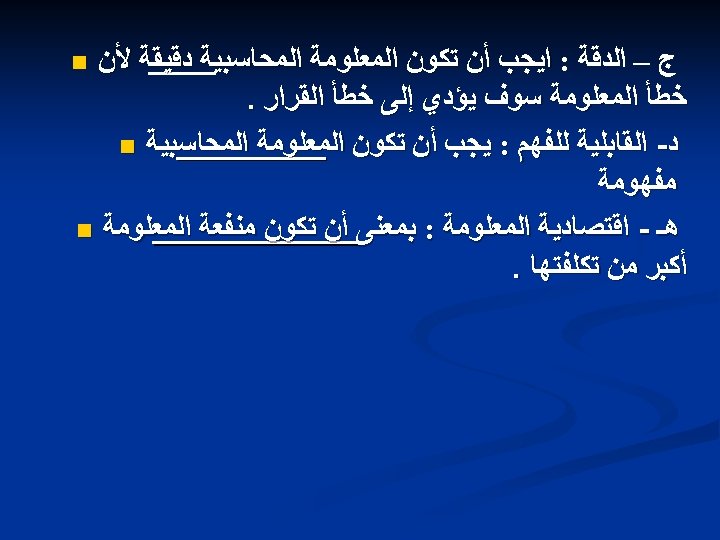 ج – الدقة : ايجب أن تكون المعلومة المحاسبية دقيقة لأن خطأ المعلومة سوف يؤدي إلى خطأ القرار .

د- القابلية للفهم : يجب أن تكون المعلومة المحاسبية مفهومة

هـ - اقتصادية المعلومة : بمعنى أن تكون منفعة المعلومة أكبر من تكلفتها .